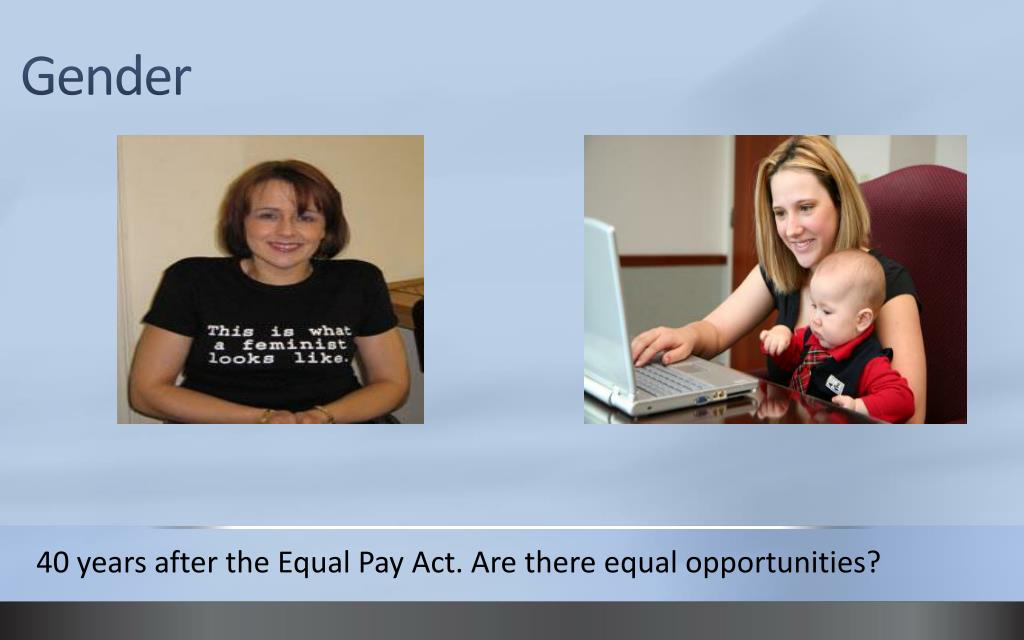 Gender

This is what a feminist looks like.

40 years after the Equal Pay Act. Are there equal opportunities?